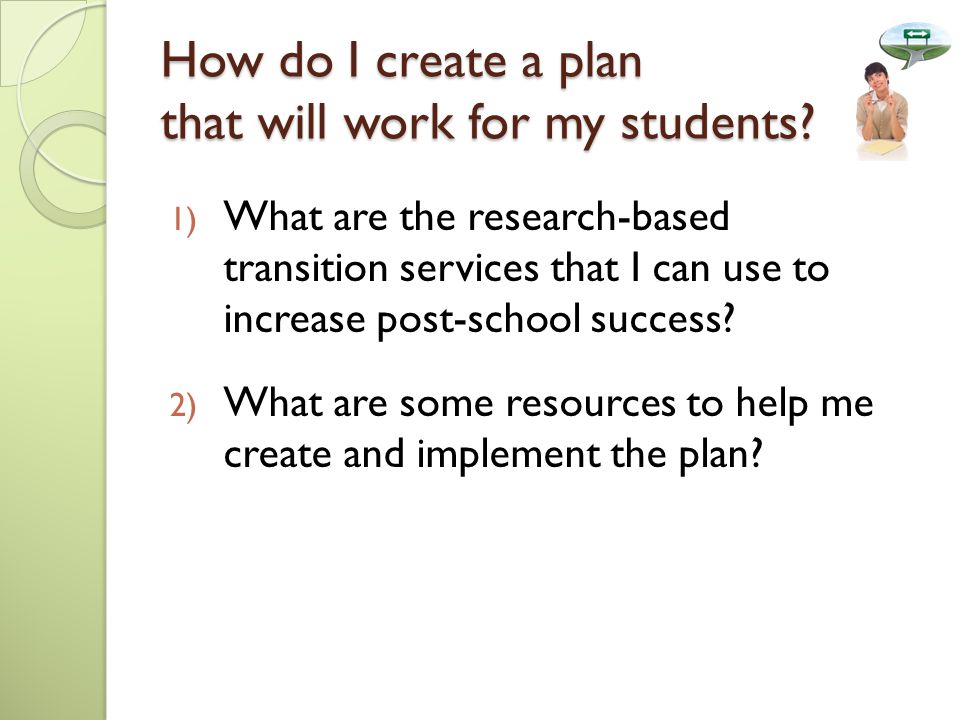 How do I create a plan that will work for my students?

1) What are the research-based transition services that I can use to increase post-school success?

2) What are some resources to help me create and implement the plan?